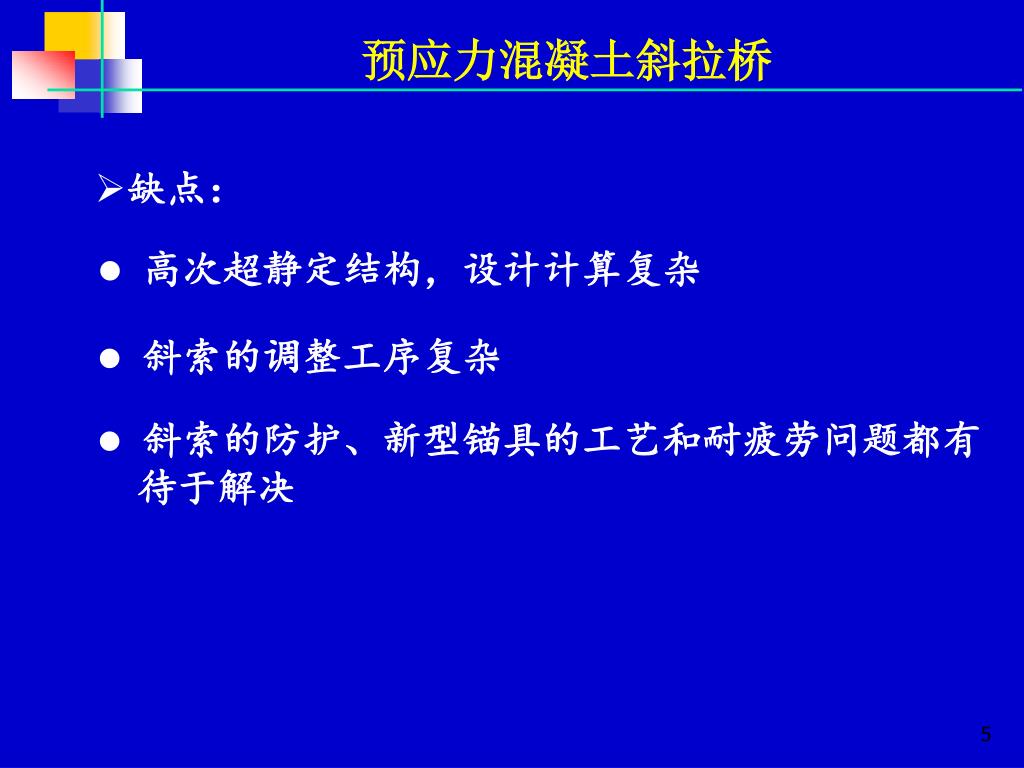 预应力混凝土斜拉桥

➢缺点：

● 高次超静定结构，设计计算复杂

● 斜索的调整工序复杂

● 斜索的防护、新型锚具的工艺和耐疲劳问题都有待于解决

5